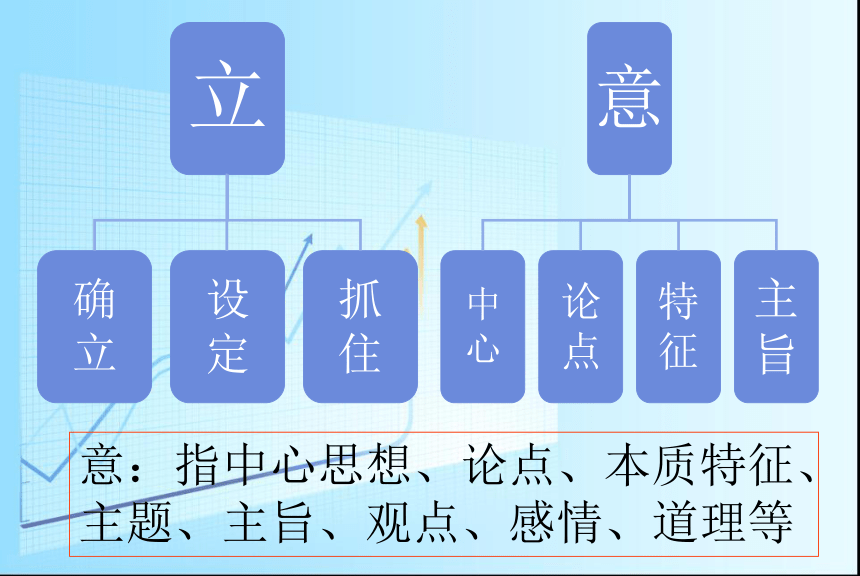 立

确立

设定

抓住

意

中心

论点

特征

主旨

意：指中心思想、论点、本质特征、主题、主旨、观点、感情、道理等